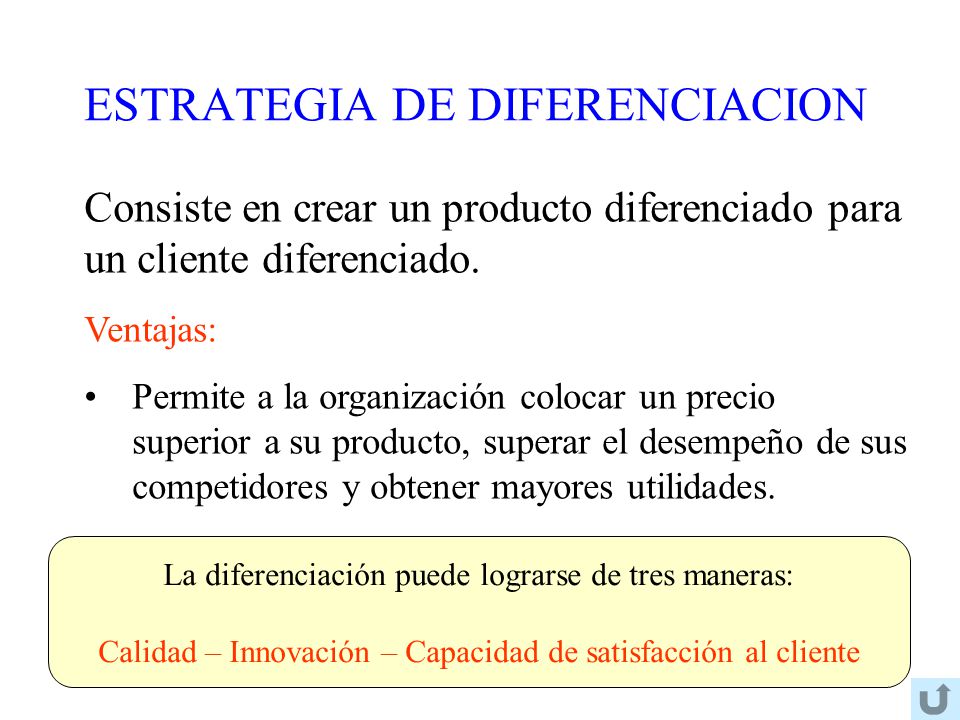 ESTRATEGIA DE DIFERENCIACION

Consiste en crear un producto diferenciado para un cliente diferenciado.

Ventajas:

• Permite a la organización colocar un precio superior a su producto, superar el desempeño de sus competidores y obtener mayores utilidades.

La diferenciación puede lograrse de tres maneras:

Calidad – Innovación – Capacidad de satisfacción al cliente